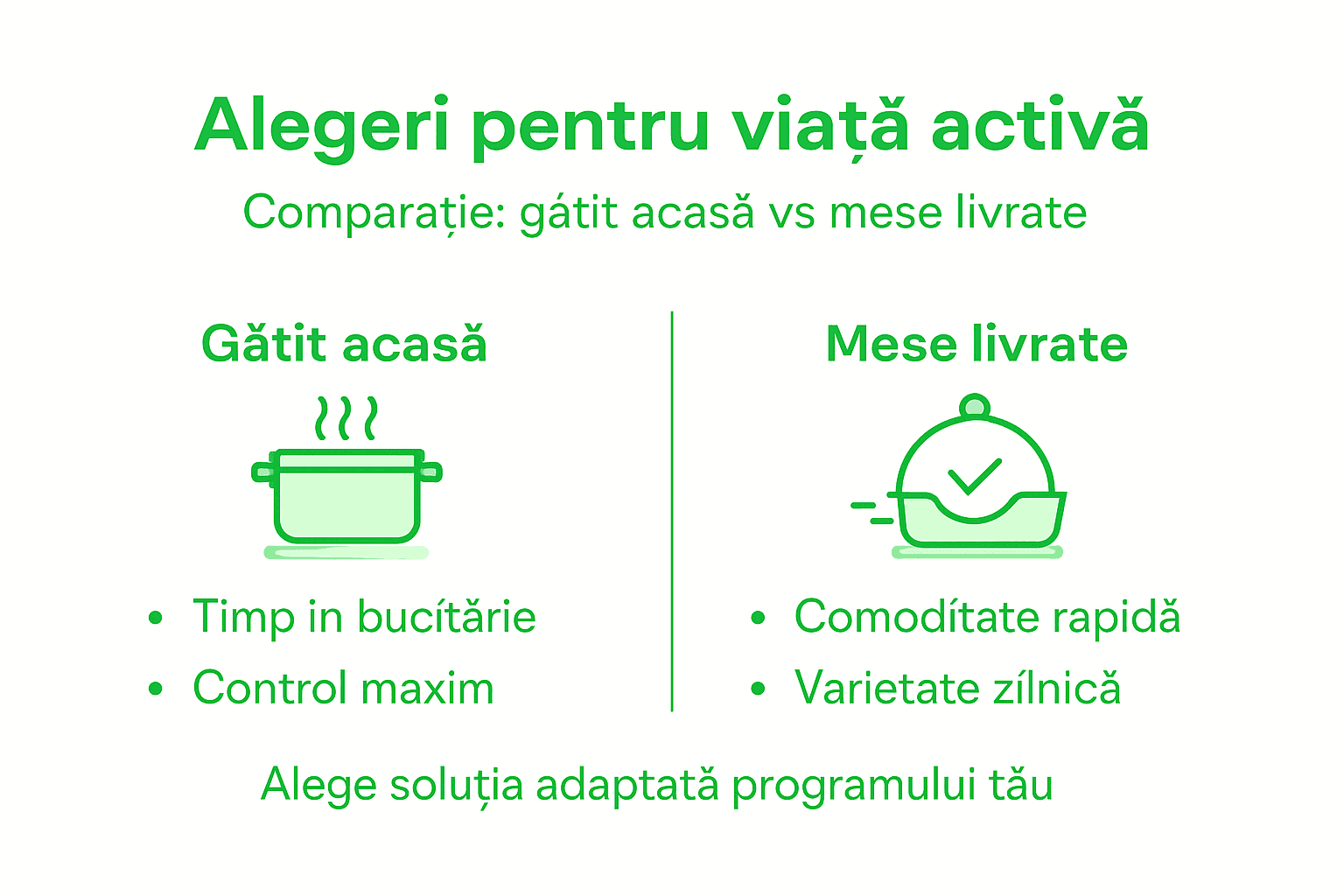 Alegeri pentru viață activă

Comparație: gátit acasă vs mese livrate

Gătit acasă

• Timp in bucítărie
• Control maxim

Mese livrate

• Comodítate rapidă
• Varietate zílnică

Alege soluția adaptată programului tău